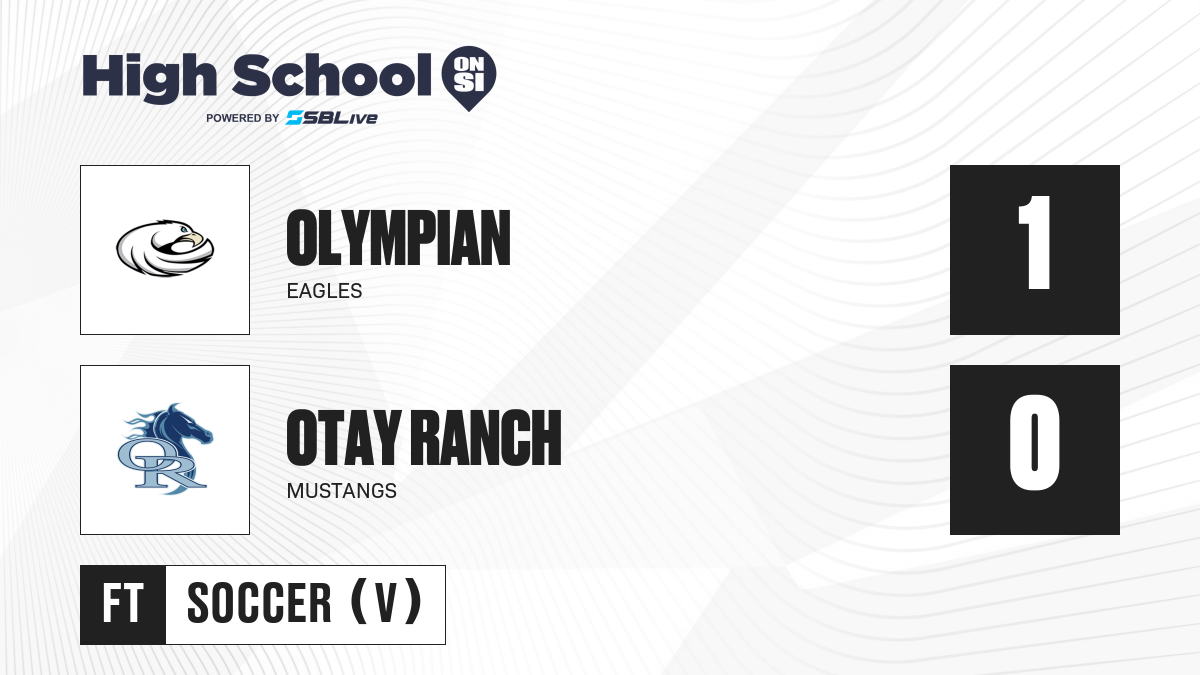 High School ON SI
POWERED BY SBLive

OLYMPIAN
EAGLES

1

OR

OTAY RANCH
MUSTANGS

0

FT SOCCER (V)